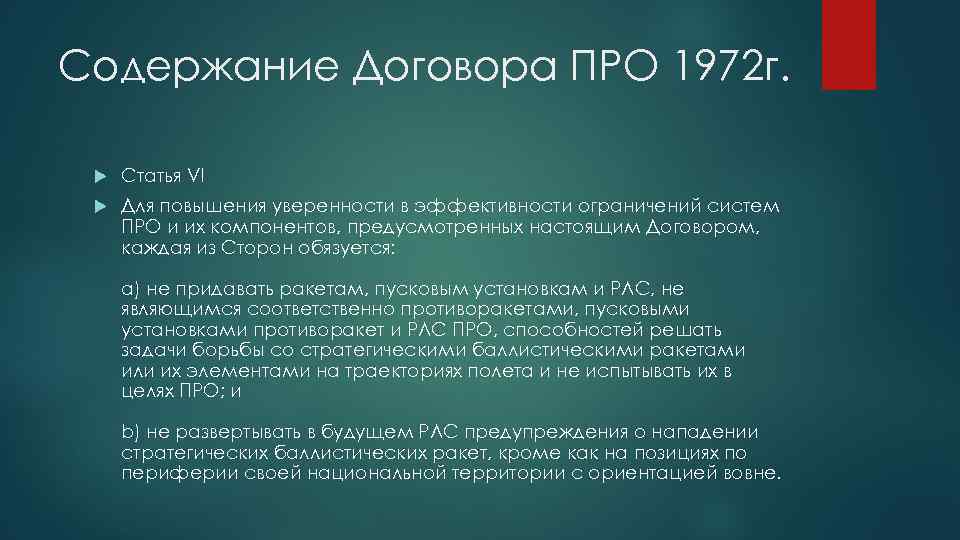 Содержание Договора ПРО 1972г.

Статья VI

Для повышения уверенности в эффективности ограничений систем ПРО и их компонентов, предусмотренных настоящим Договором, каждая из Сторон обязуется:

a) не придавать ракетам, пусковым установкам и РЛС, не являющимся соответственно противоракетами, пусковыми установками противоракет и РЛС ПРО, способностей решать задачи борьбы со стратегическими баллистическими ракетами или их элементами на траекториях полета и не испытывать их в целях ПРО; и

b) не развертывать в будущем РЛС предупреждения о нападении стратегических баллистических ракет, кроме как на позициях по периферии своей национальной территории с ориентацией вовне.